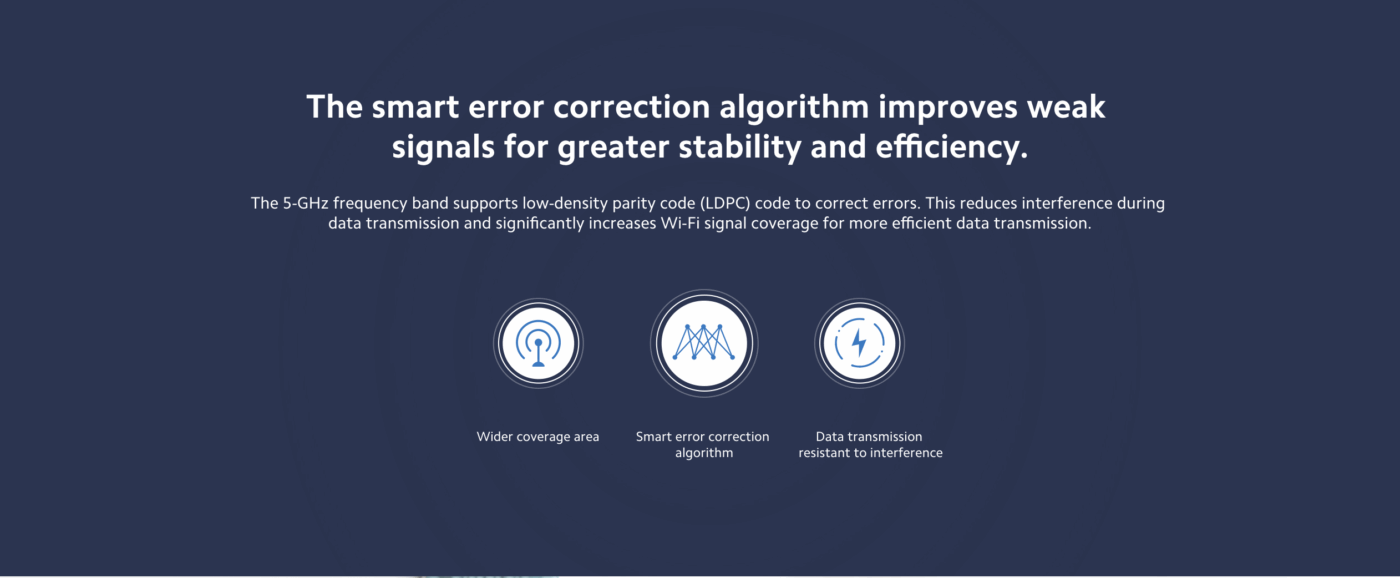 The smart error correction algorithm improves weak signals for greater stability and efficiency.

The 5-GHz frequency band supports low-density parity code (LDPC) code to correct errors. This reduces interference during data transmission and significantly increases Wi-Fi signal coverage for more efficient data transmission.

Wider coverage area

Smart error correction algorithm

Data transmission resistant to interference